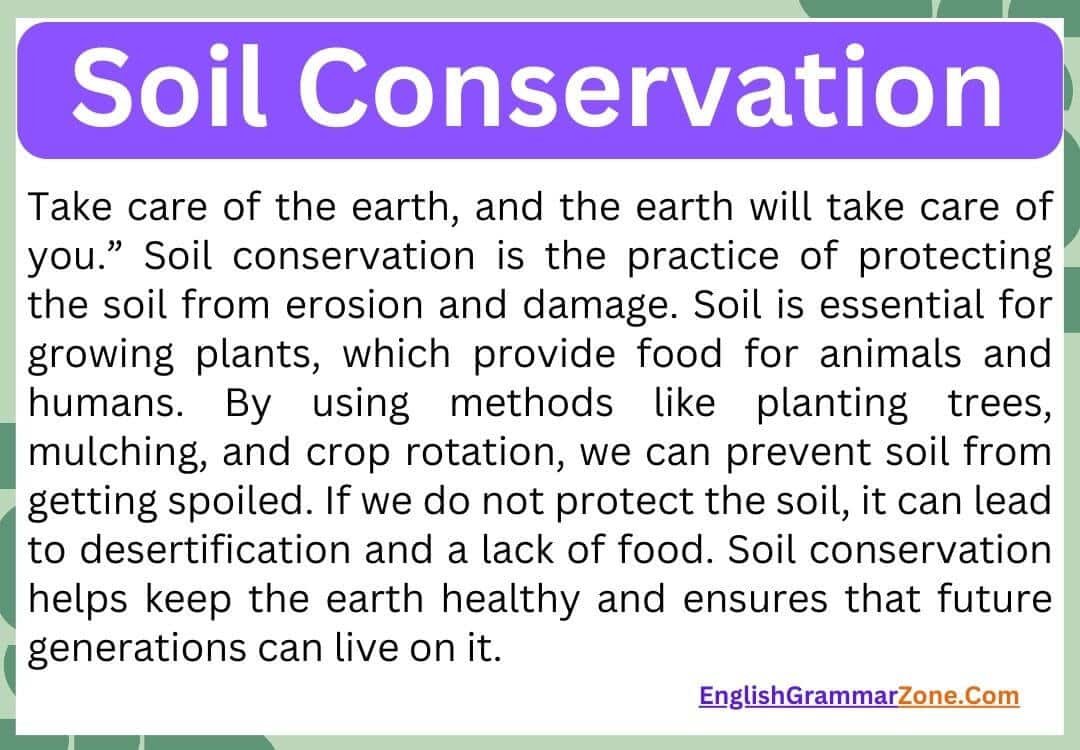 Soil Conservation

Take care of the earth, and the earth will take care of you.” Soil conservation is the practice of protecting the soil from erosion and damage. Soil is essential for growing plants, which provide food for animals and humans. By using methods like planting trees, mulching, and crop rotation, we can prevent soil from getting spoiled. If we do not protect the soil, it can lead to desertification and a lack of food. Soil conservation helps keep the earth healthy and ensures that future generations can live on it.

EnglishGrammarZone.Com